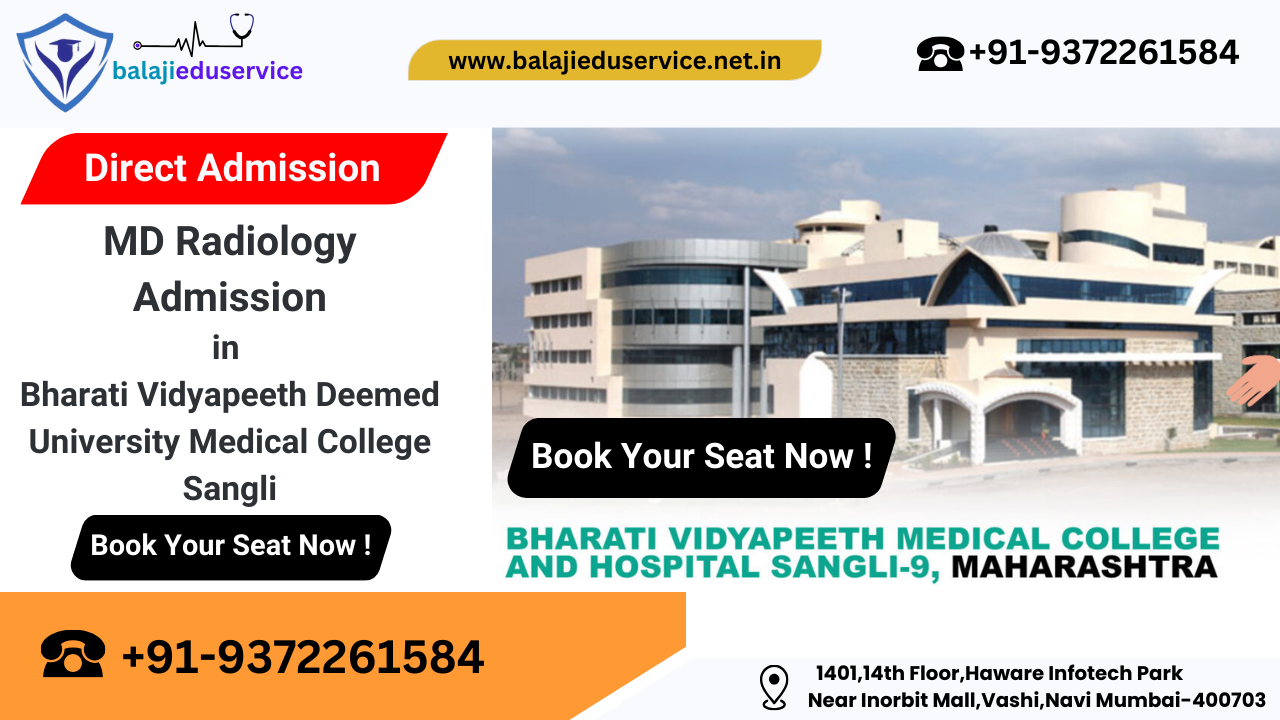 balajieduservice

www.balajieduservice.net.in

+91-9372261584

Direct Admission

MD Radiology Admission in Bharati Vidyapeeth Deemed University Medical College Sangli

Book Your Seat Now !

Book Your Seat Now !

BHARATI VIDYAPEETH MEDICAL COLLEGE AND HOSPITAL SANGLI-9, MAHARASHTRA

+91-9372261584

1401,14th Floor,Haware Infotech Park
Near Inorbit Mall,Vashi,Navi Mumbai-400703